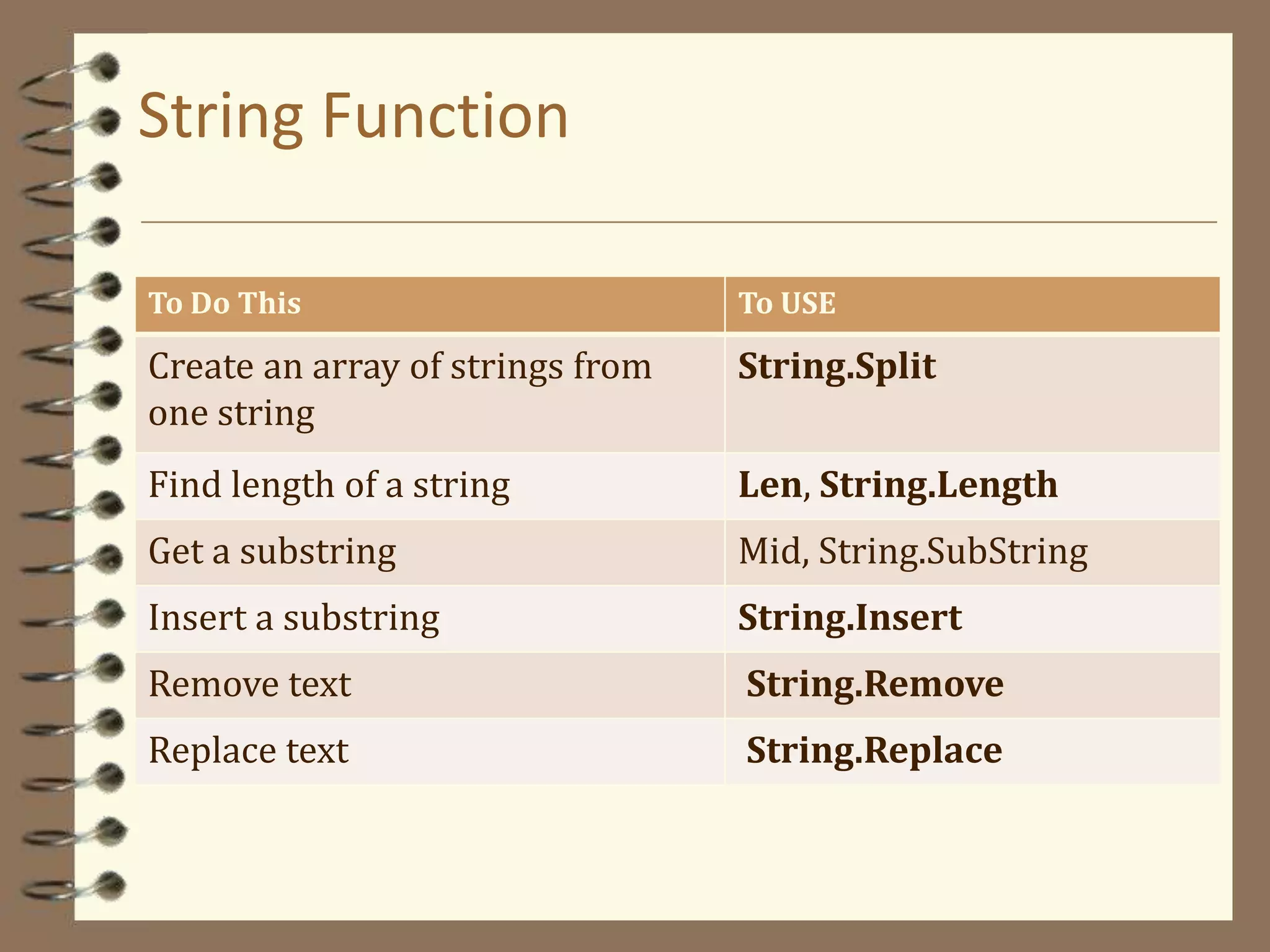 String Function

| To Do This | To USE |
|---|---|
| Create an array of strings from one string | String.Split |
| Find length of a string | Len, String.Length |
| Get a substring | Mid, String.SubString |
| Insert a substring | String.Insert |
| Remove text | String.Remove |
| Replace text | String.Replace |